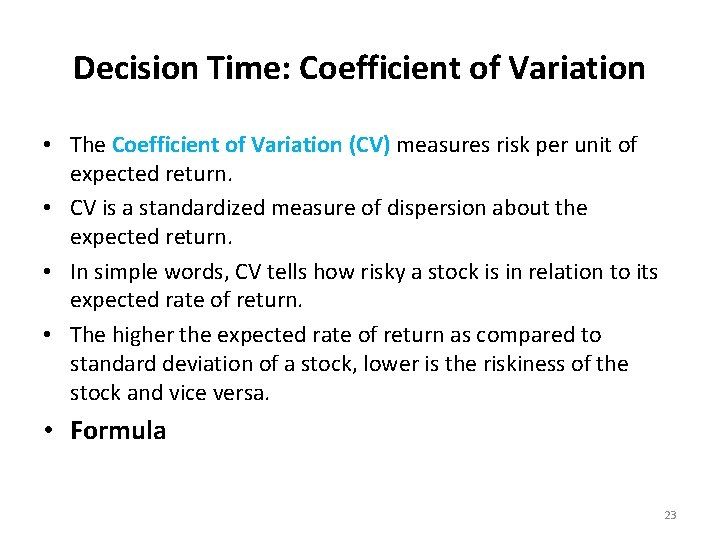 Decision Time: Coefficient of Variation

• The Coefficient of Variation (CV) measures risk per unit of expected return.
• CV is a standardized measure of dispersion about the expected return.
• In simple words, CV tells how risky a stock is in relation to its expected rate of return.
• The higher the expected rate of return as compared to standard deviation of a stock, lower is the riskiness of the stock and vice versa.
• Formula

23